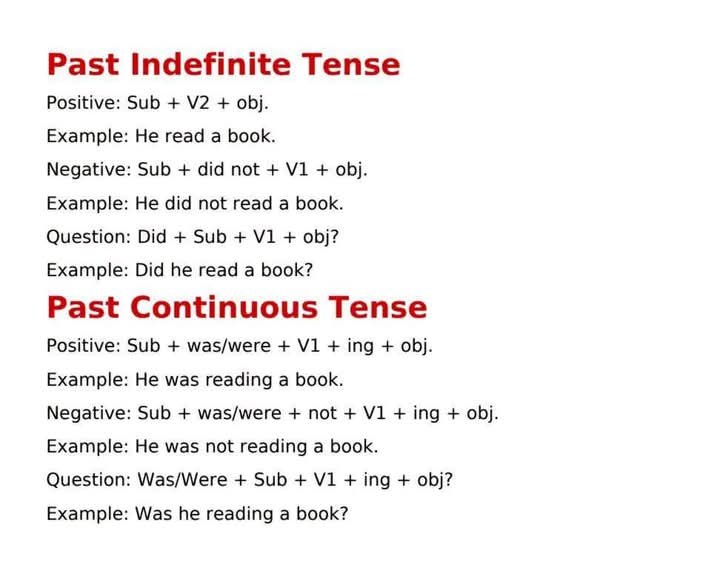 Past Indefinite Tense

Positive: Sub + V2 + obj.

Example: He read a book.

Negative: Sub + did not + V1 + obj.

Example: He did not read a book.

Question: Did + Sub + V1 + obj?

Example: Did he read a book?

Past Continuous Tense

Positive: Sub + was/were + V1 + ing + obj.

Example: He was reading a book.

Negative: Sub + was/were + not + V1 + ing + obj.

Example: He was not reading a book.

Question: Was/Were + Sub + V1 + ing + obj?

Example: Was he reading a book?